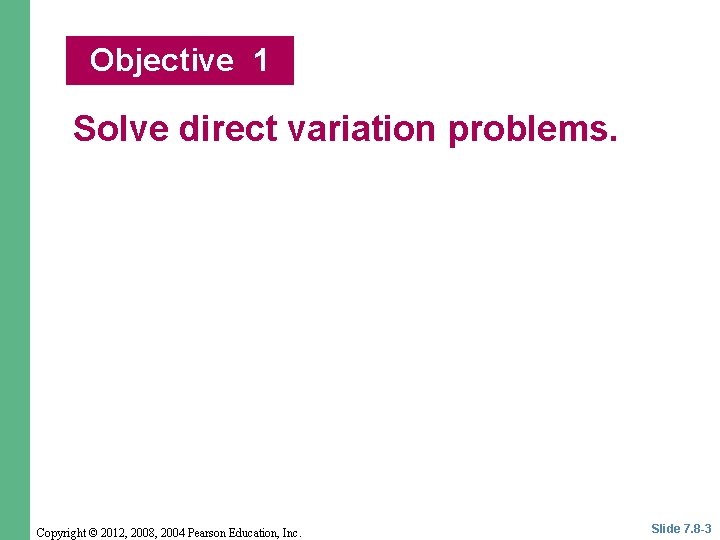 Objective 1

Solve direct variation problems.

Copyright © 2012, 2008, 2004 Pearson Education, Inc.

Slide 7.8-3